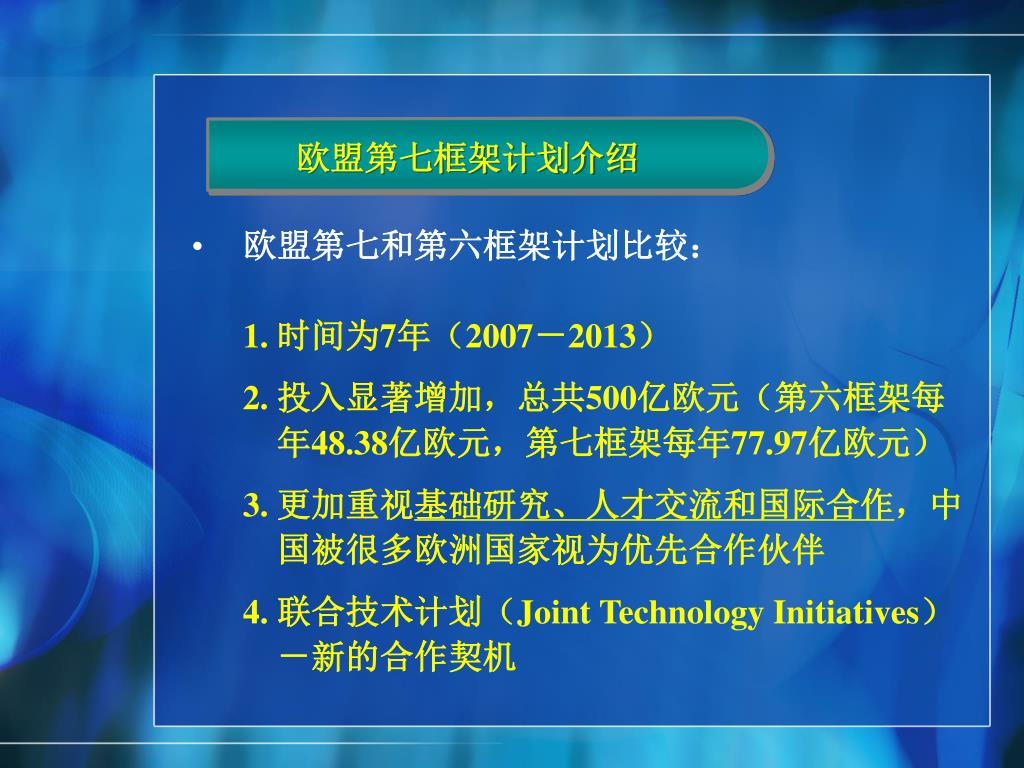 欧盟第七框架计划介绍

• 欧盟第七和第六框架计划比较：

1. 时间为7年（2007－2013）

2. 投入显著增加，总共500亿欧元（第六框架每年48.38亿欧元，第七框架每年77.97亿欧元）

3. 更加重视基础研究、人才交流和国际合作，中国被很多欧洲国家视为优先合作伙伴

4. 联合技术计划（Joint Technology Initiatives）－新的合作契机